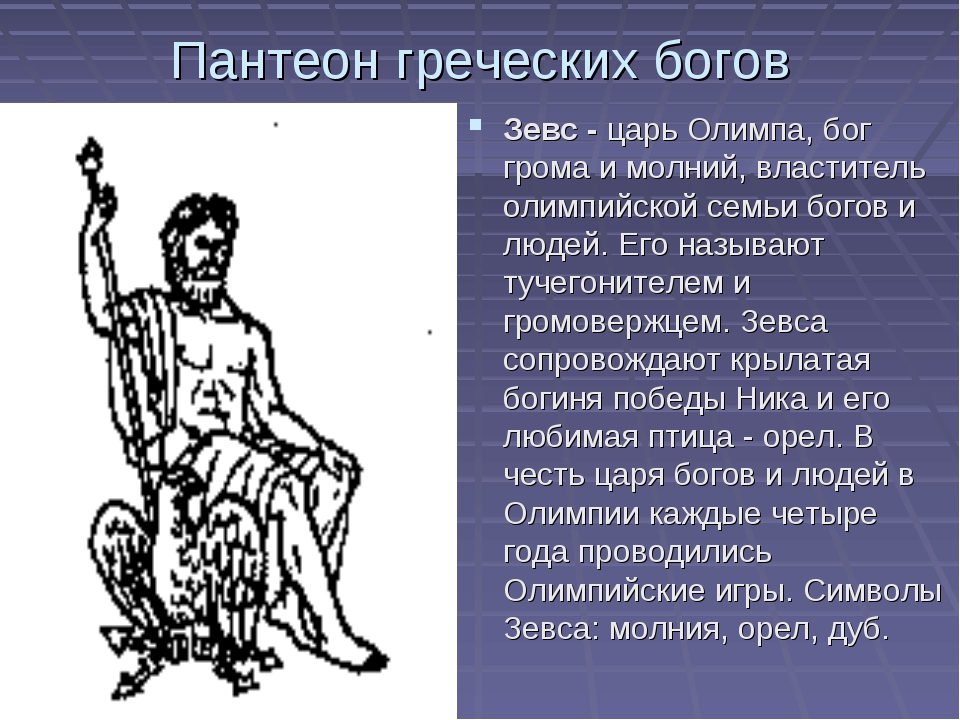 Пантеон греческих богов

Зевс - царь Олимпа, бог грома и молний, властитель олимпийской семьи богов и людей. Его называют тучегонителем и громовержцем. Зевса сопровождают крылатая богиня победы Ника и его любимая птица - орел. В честь царя богов и людей в Олимпии каждые четыре года проводились Олимпийские игры. Символы Зевса: молния, орел, дуб.